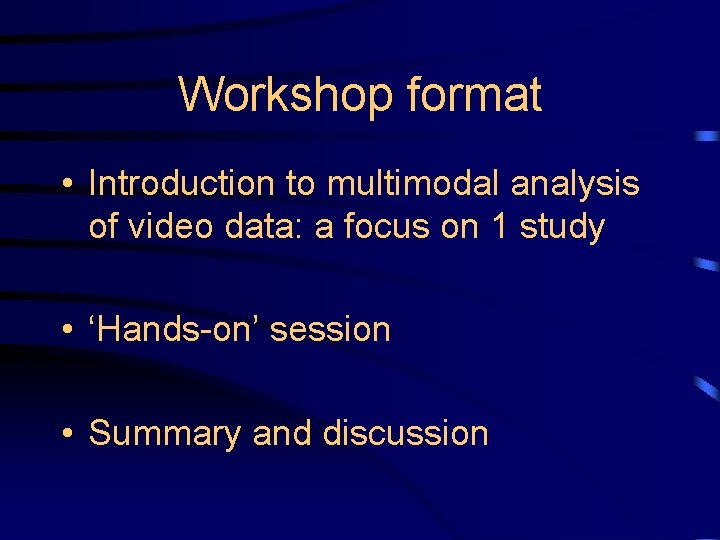 Workshop format

• Introduction to multimodal analysis of video data: a focus on 1 study

• ‘Hands-on’ session

• Summary and discussion